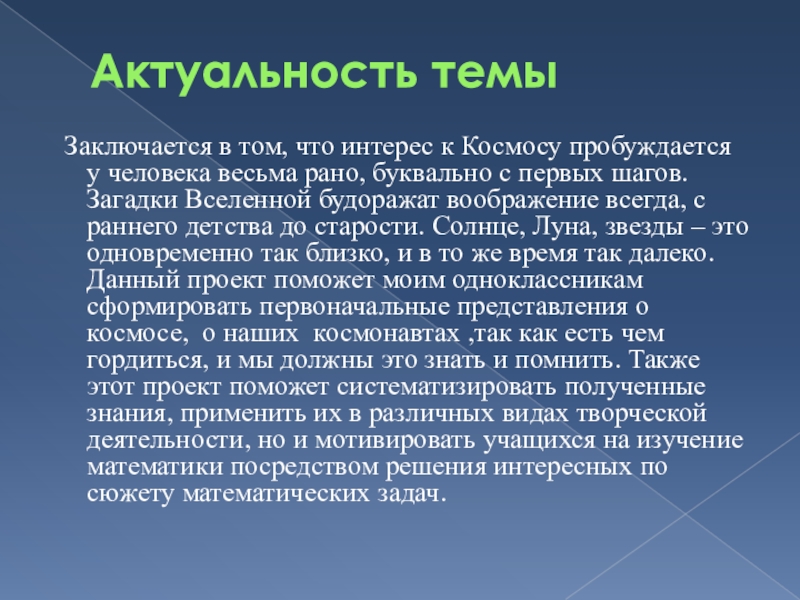 Актуальность темы

Заключается в том, что интерес к Космосу пробуждается у человека весьма рано, буквально с первых шагов. Загадки Вселенной будоражат воображение всегда, с раннего детства до старости. Солнце, Луна, звезды – это одновременно так близко, и в то же время так далеко. Данный проект поможет моим одноклассникам сформировать первоначальные представления о космосе, о наших космонавтах ,так как есть чем гордиться, и мы должны это знать и помнить. Также этот проект поможет систематизировать полученные знания, применить их в различных видах творческой деятельности, но и мотивировать учащихся на изучение математики посредством решения интересных по сюжету математических задач.